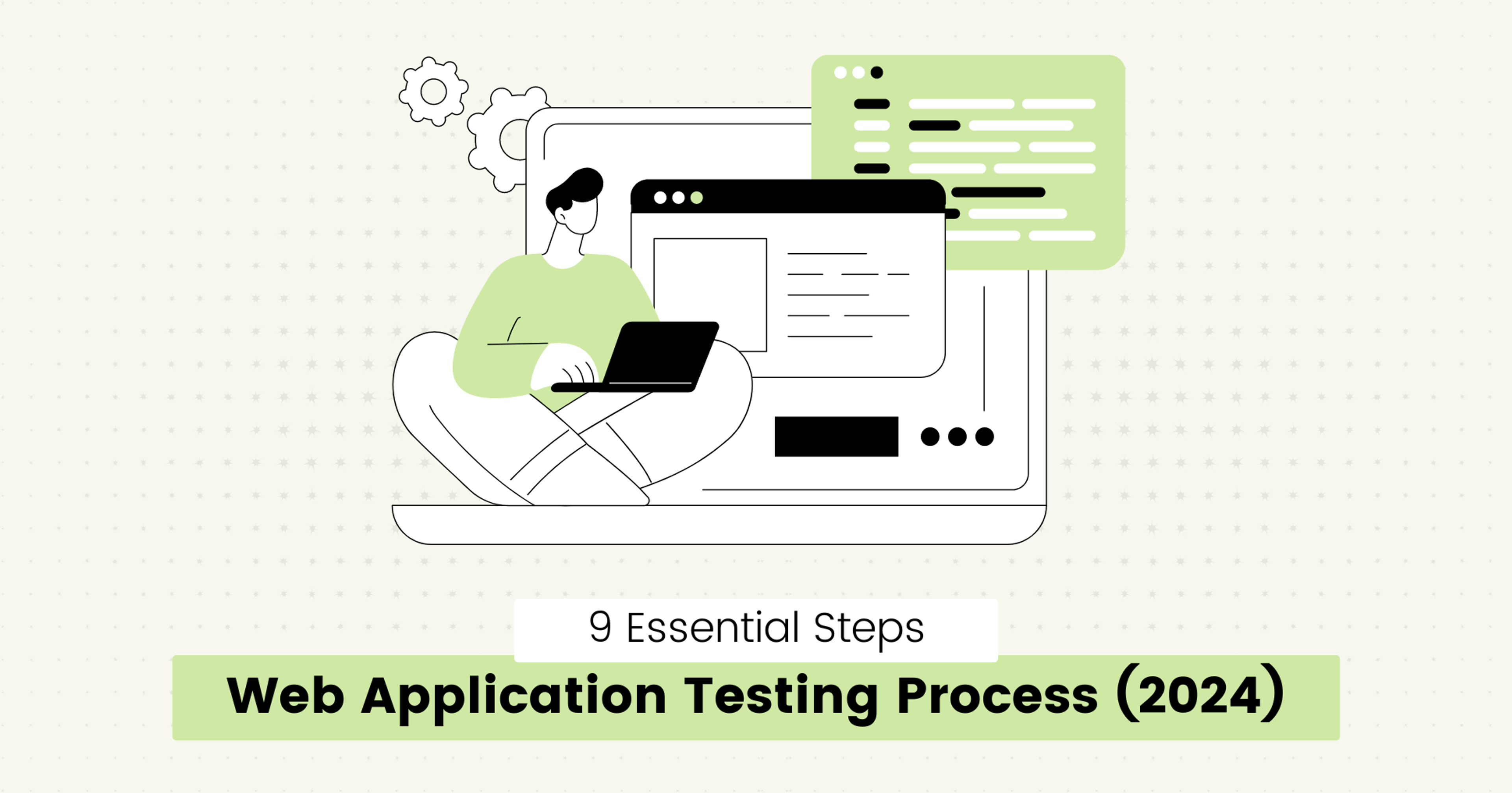 9 Essential Steps

Web Application Testing Process (2024)